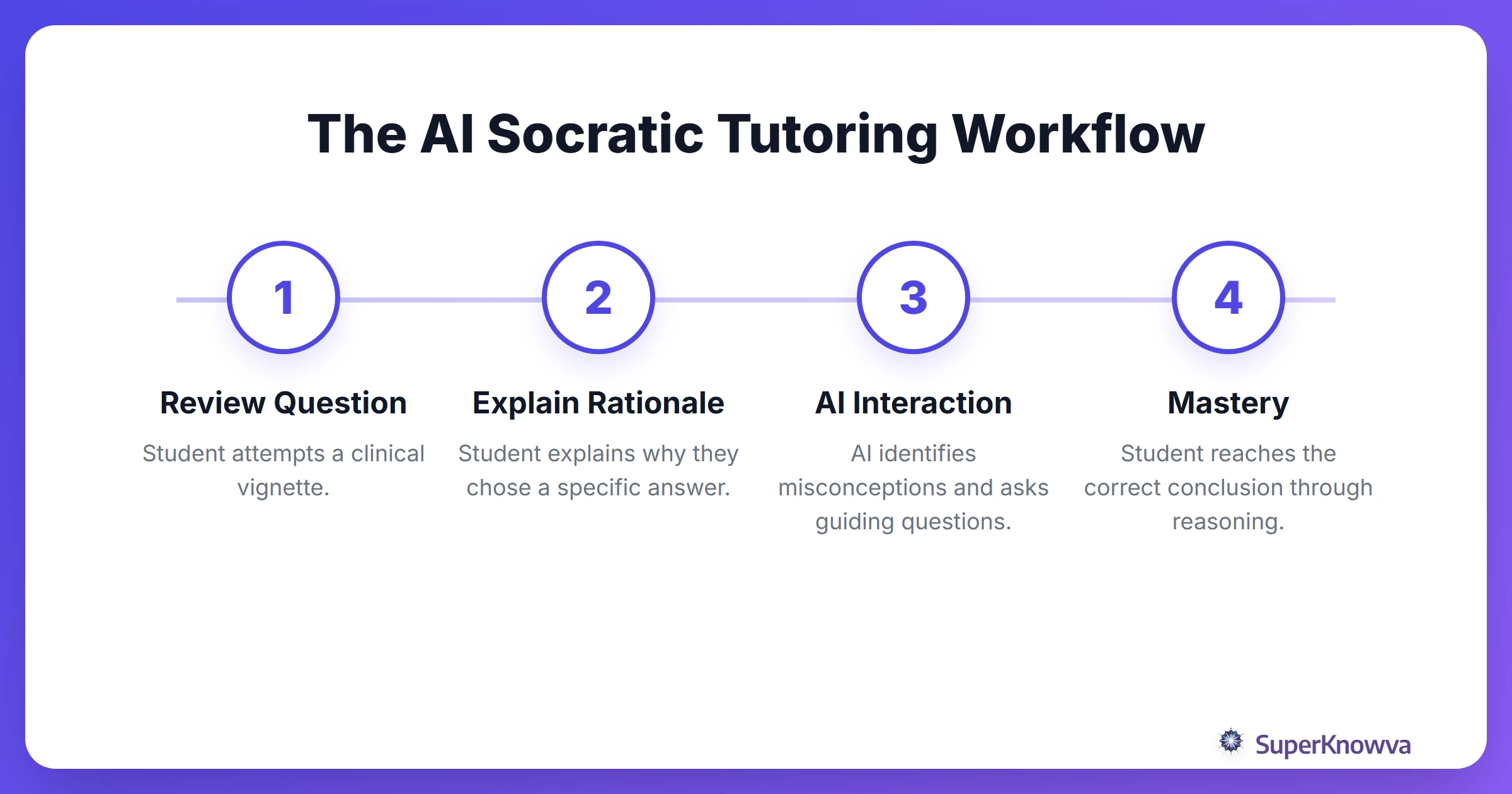 The AI Socratic Tutoring Workflow

1

Review Question

Student attempts a clinical vignette.

2

Explain Rationale

Student explains why they chose a specific answer.

3

AI Interaction

AI identifies misconceptions and asks guiding questions.

4

Mastery

Student reaches the correct conclusion through reasoning.

SuperKnowva